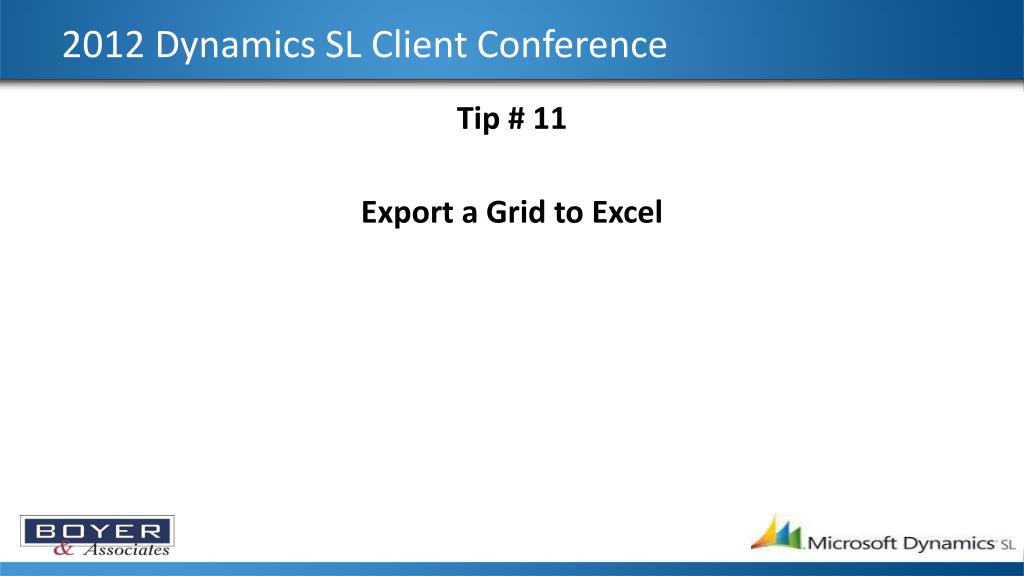 2012 Dynamics SL Client Conference

Tip # 11

Export a Grid to Excel

BOYER
& Associates

Microsoft Dynamics SL